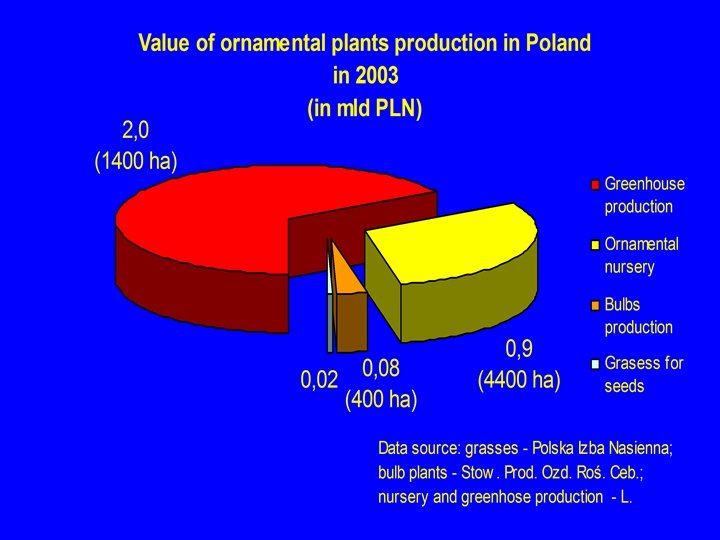 Value of ornamental plants production in Poland in 2003 (in mld PLN)

2,0 (1400 ha)

0,02

0,08 (400 ha)

0,9 (4400 ha)

Greenhouse production

Ornamental nursery

Bulbs production

Grasess for seeds

Data source: grasses - Polska Izba Nasienna; bulb plants - Stow . Prod. Ozd. Roś. Ceb.; nursery and greenhose production - L.